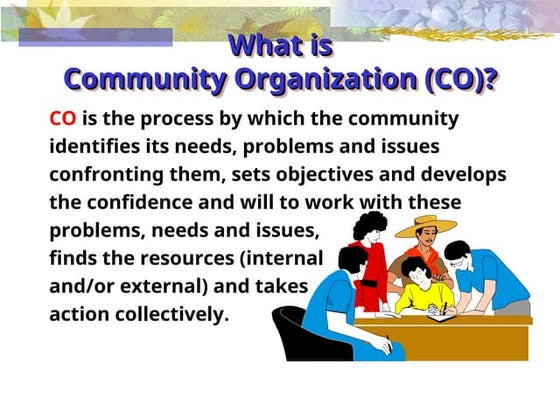 What is
Community Organization (CO)?

CO is the process by which the community identifies its needs, problems and issues confronting them, sets objectives and develops the confidence and will to work with these problems, needs and issues, finds the resources (internal and/or external) and takes action collectively.